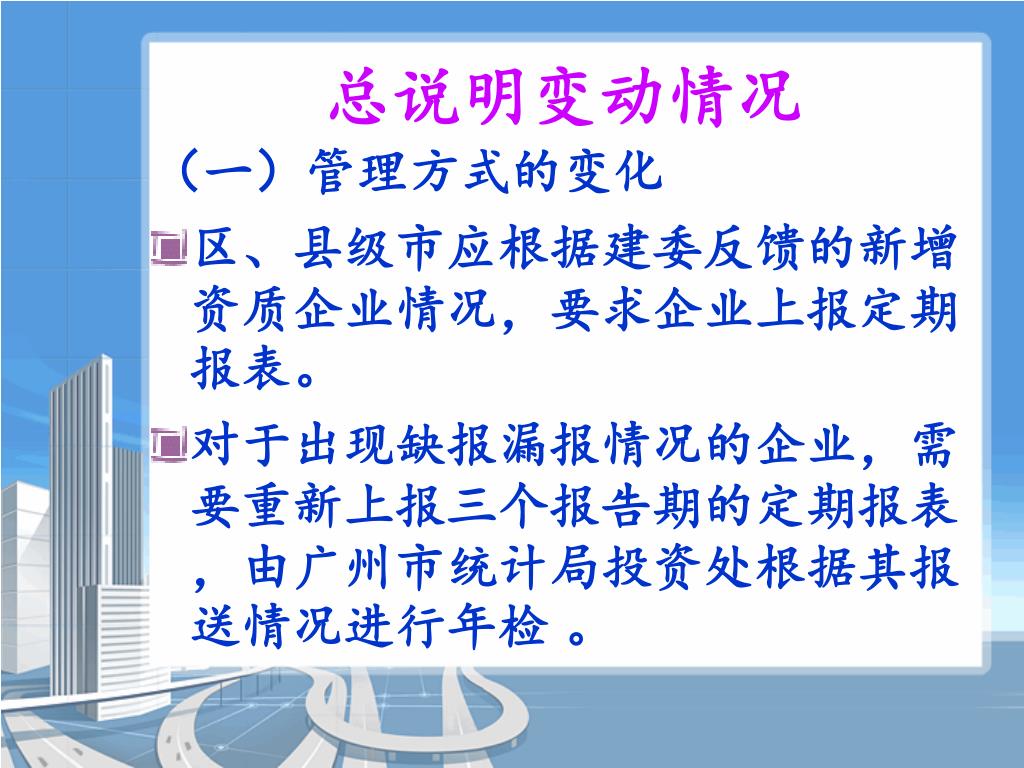 总说明变动情况

（一）管理方式的变化

区、县级市应根据建委反馈的新增资质企业情况，要求企业上报定期报表。

对于出现缺报漏报情况的企业，需要重新上报三个报告期的定期报表，由广州市统计局投资处根据其报送情况进行年检 。